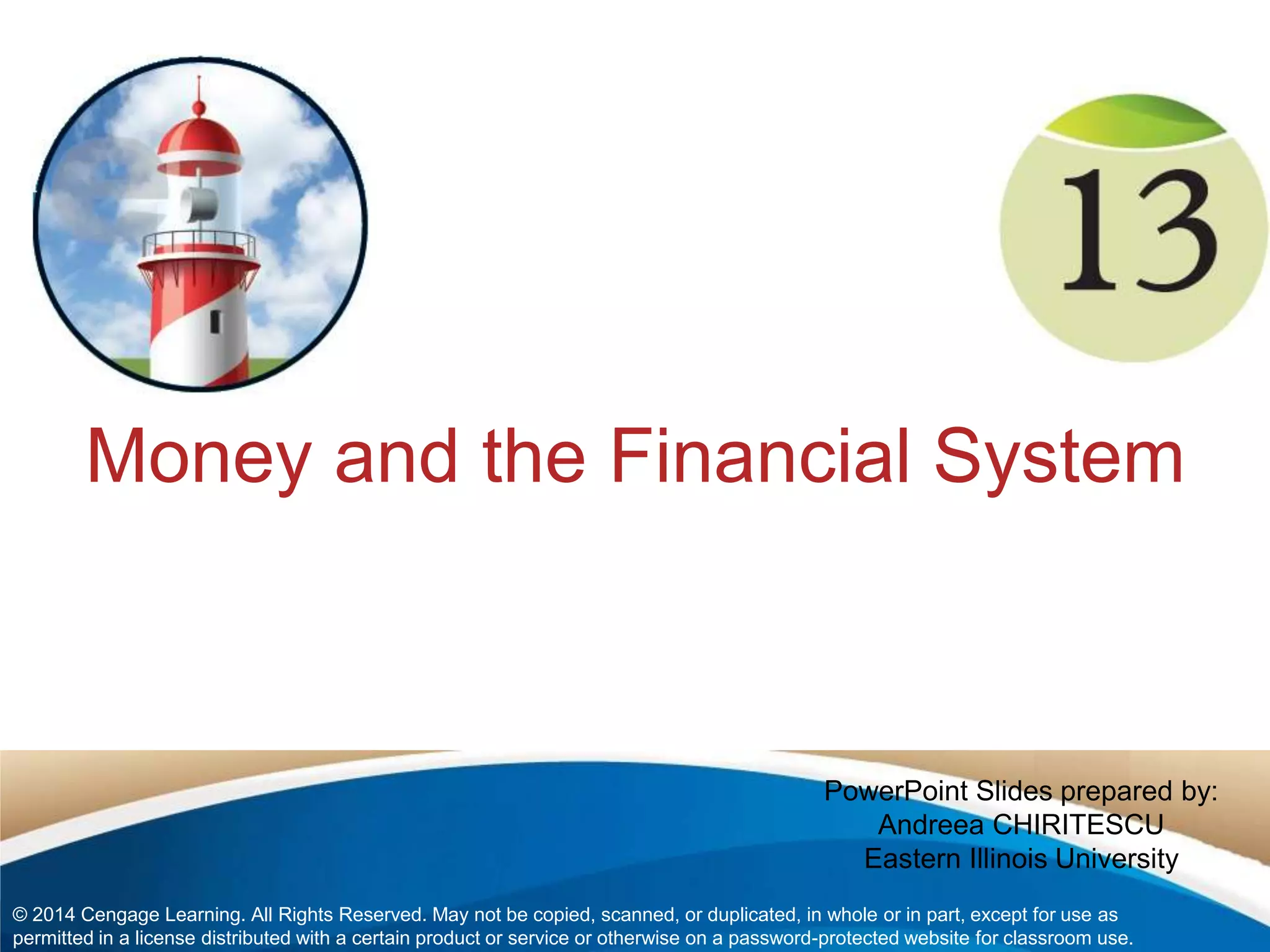 13

Money and the Financial System

PowerPoint Slides prepared by:
Andreea CHIRITESCU
Eastern Illinois University

© 2014 Cengage Learning. All Rights Reserved. May not be copied, scanned, or duplicated, in whole or in part, except for use as permitted in a license distributed with a certain product or service or otherwise on a password-protected website for classroom use.